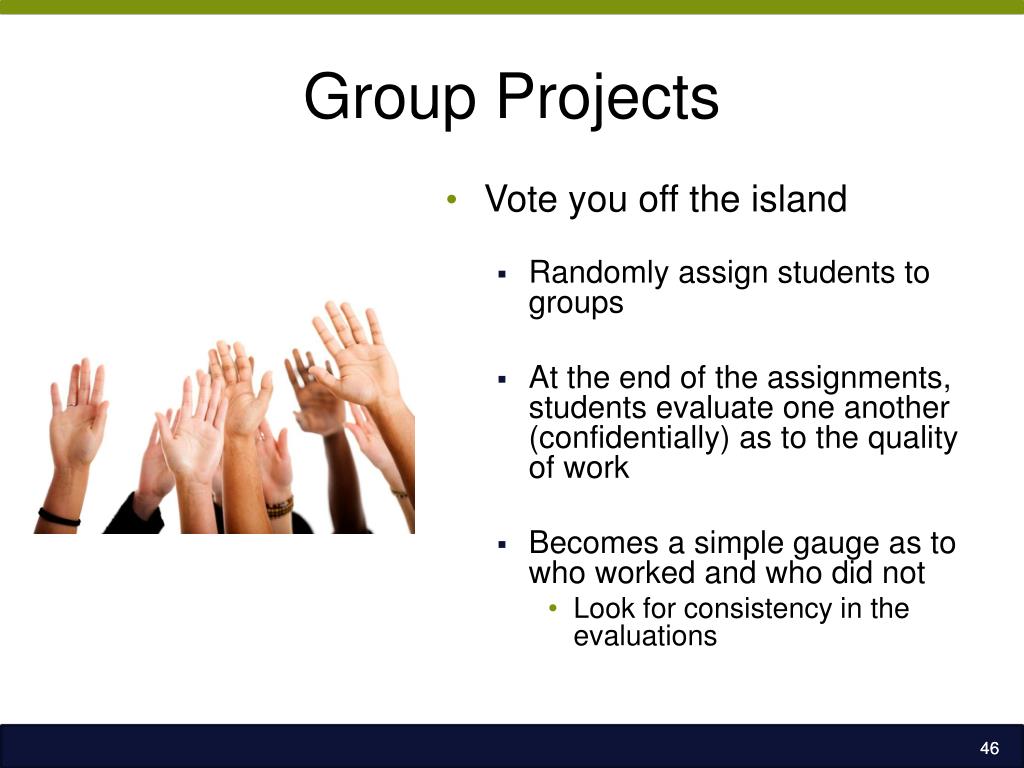 Group Projects

• Vote you off the island

▪ Randomly assign students to groups

▪ At the end of the assignments, students evaluate one another (confidentially) as to the quality of work

▪ Becomes a simple gauge as to who worked and who did not

• Look for consistency in the evaluations

46